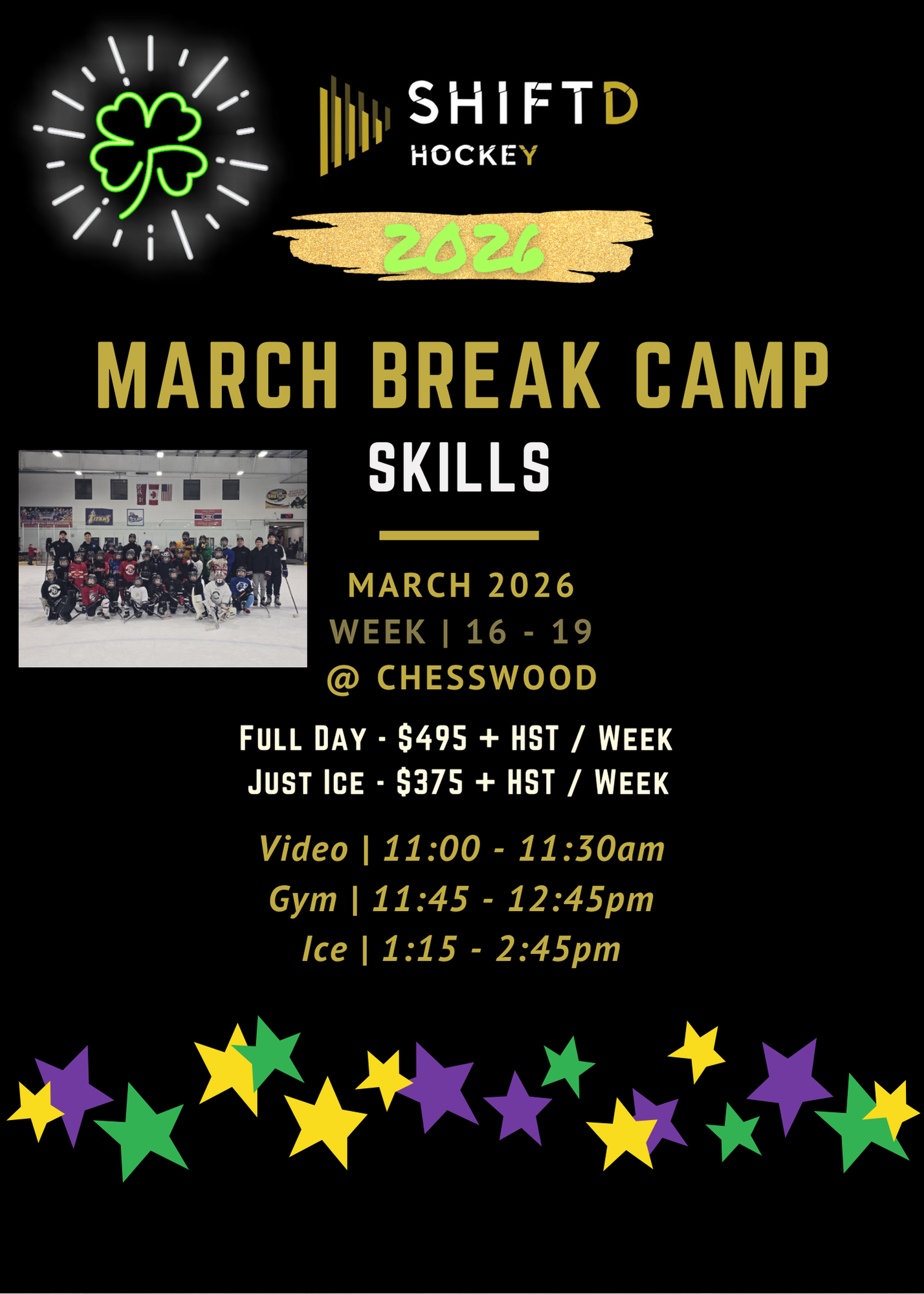 SHIFTD
HOCKEY

2026

MARCH BREAK CAMP

SKILLS

MARCH 2026
WEEK | 16 - 19
@ CHESSWOOD

FULL DAY - $495 + HST / WEEK
JUST ICE - $375 + HST / WEEK

Video | 11:00 - 11:30am
Gym | 11:45 - 12:45pm
Ice | 1:15 - 2:45pm